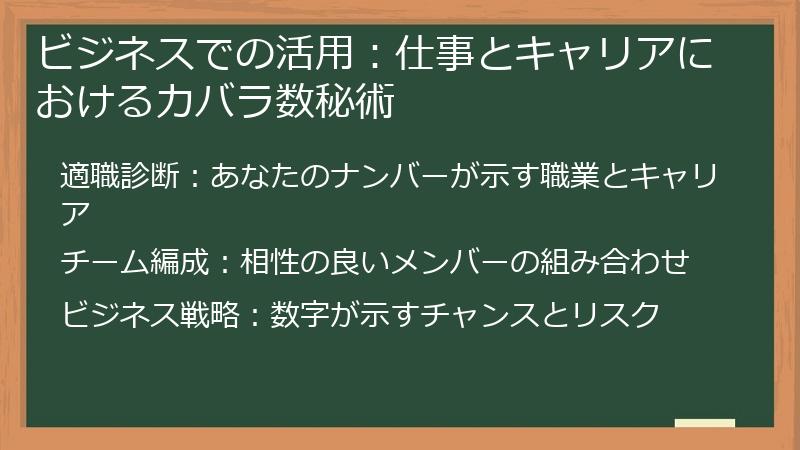 ビジネスでの活用：仕事とキャリアにおけるカバラ数秘術

適職診断：あなたのナンバーが示す職業とキャリア

チーム編成：相性の良いメンバーの組み合わせ

ビジネス戦略：数字が示すチャンスとリスク